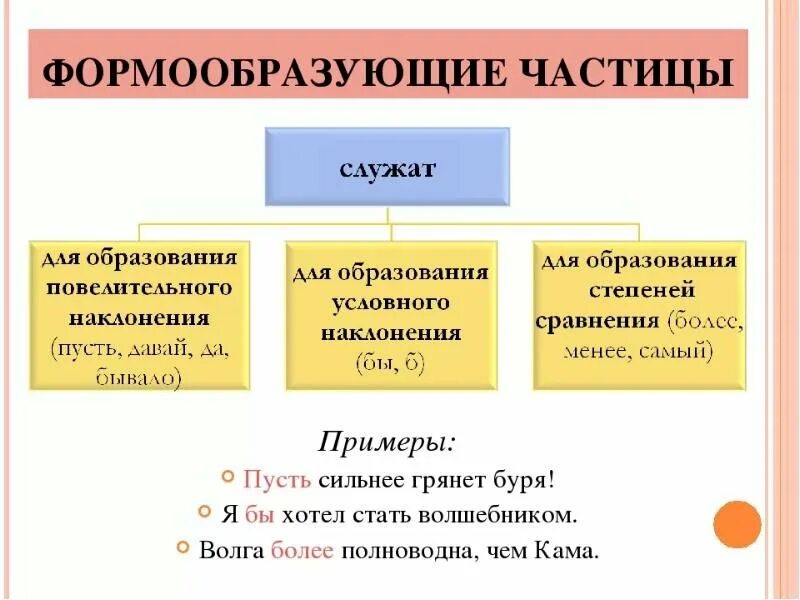 ФОРМООБРАЗУЮЩИЕ ЧАСТИЦЫ

служат

для образования повелительного наклонения (пусть, давай, да, бывало)

для образования условного наклонения (бы, б)

для образования степеней сравнения (более, менее, самый)

Примеры:

Пусть сильнее грянет буря!

Я бы хотел стать волшебником.

Волга более полноводна, чем Кама.